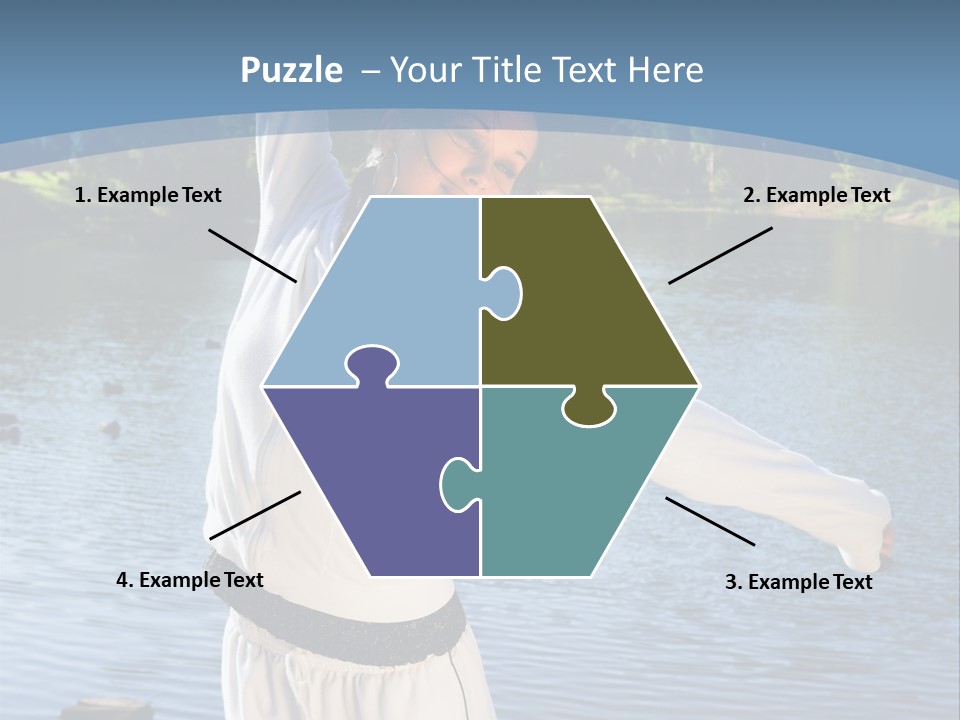 Puzzle – Your Title Text Here

1. Example Text

2. Example Text

4. Example Text

3. Example Text